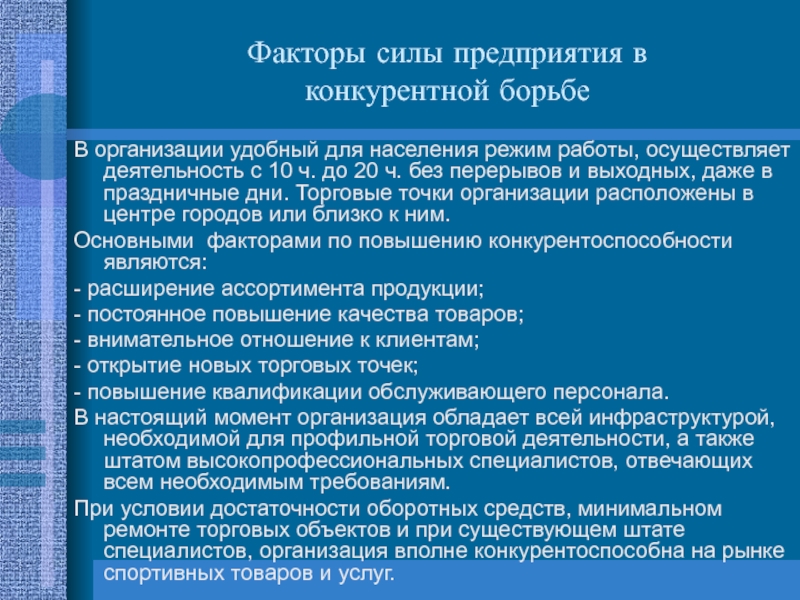 Факторы силы предприятия в конкурентной борьбе

В организации удобный для населения режим работы, осуществляет деятельность с 10 ч. до 20 ч. без перерывов и выходных, даже в праздничные дни. Торговые точки организации расположены в центре городов или близко к ним.

Основными факторами по повышению конкурентоспособности являются:

- расширение ассортимента продукции;

- постоянное повышение качества товаров;

- внимательное отношение к клиентам;

- открытие новых торговых точек;

- повышение квалификации обслуживающего персонала.

В настоящий момент организация обладает всей инфраструктурой, необходимой для профильной торговой деятельности, а также штатом высокопрофессиональных специалистов, отвечающих всем необходимым требованиям.

При условии достаточности оборотных средств, минимальном ремонте торговых объектов и при существующем штате специалистов, организация вполне конкурентоспособна на рынке спортивных товаров и услуг.